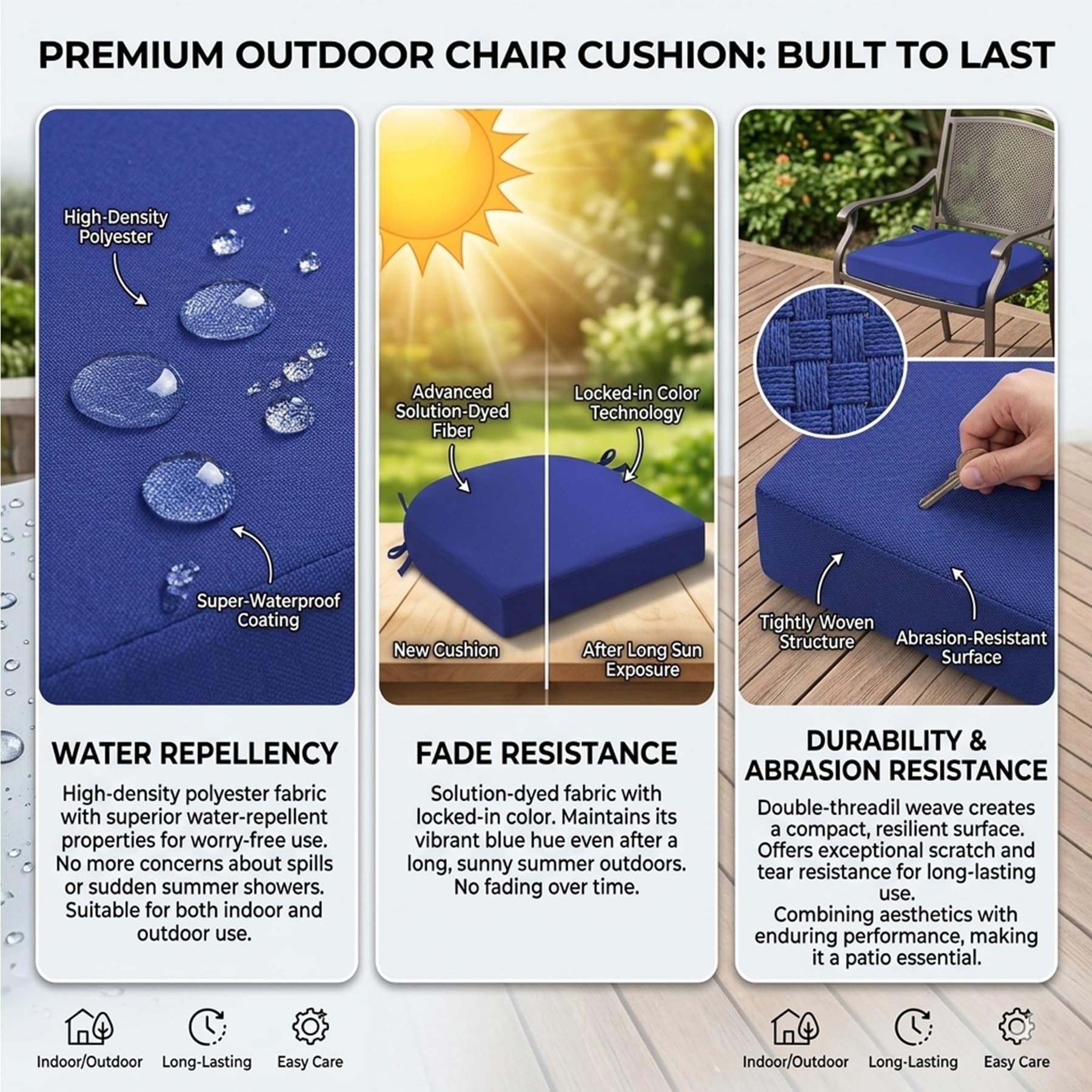 PREMIUM OUTDOOR CHAIR CUSHION: BUILT TO LAST

High-Density Polyester

Super-Waterproof Coating

WATER REPELLENCY

High-density polyester fabric with superior water-repellent properties for worry-free use. No more concerns about spills or sudden summer showers. Suitable for both indoor and outdoor use.

Advanced Solution-Dyed Fiber

Locked-in Color Technology

New Cushion

After Long Sun Exposure

FADE RESISTANCE

Solution-dyed fabric with locked-in color. Maintains its vibrant blue hue even after a long, sunny summer outdoors. No fading over time.

Tightly Woven Structure

Abrasion-Resistant Surface

DURABILITY & ABRASION RESISTANCE

Double-threadil weave creates a compact, resilient surface. Offers exceptional scratch and tear resistance for long-lasting use.
Combining aesthetics with enduring performance, making it a patio essential.

Indoor/Outdoor Long-Lasting Easy Care

Indoor/Outdoor Long-Lasting Easy Care